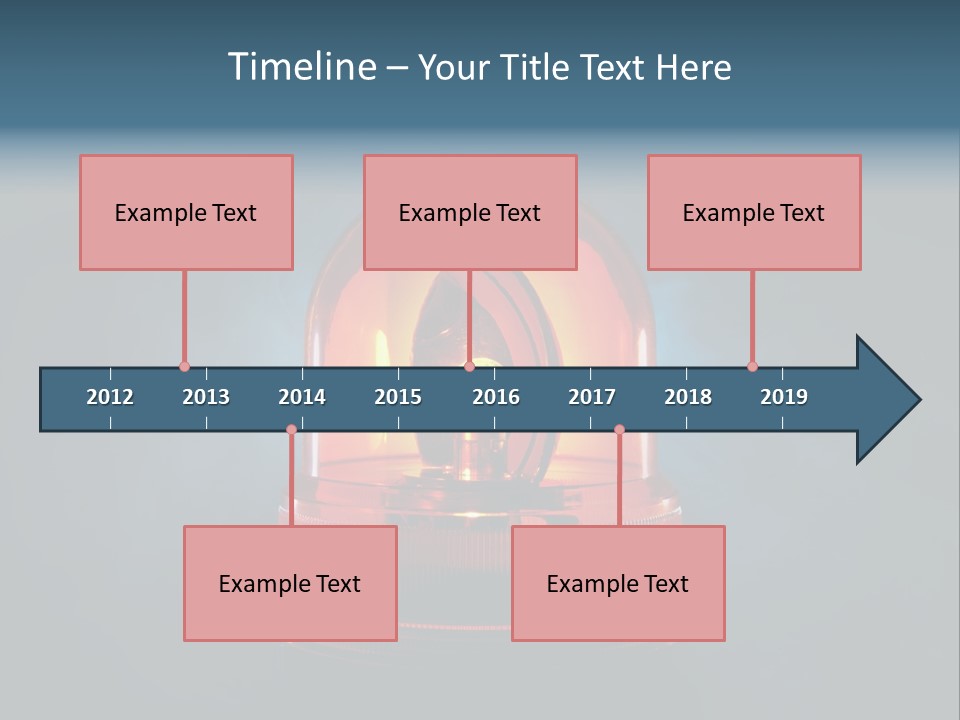 Timeline – Your Title Text Here

Example Text

Example Text

Example Text

2012 2013 2014 2015 2016 2017 2018 2019

Example Text

Example Text